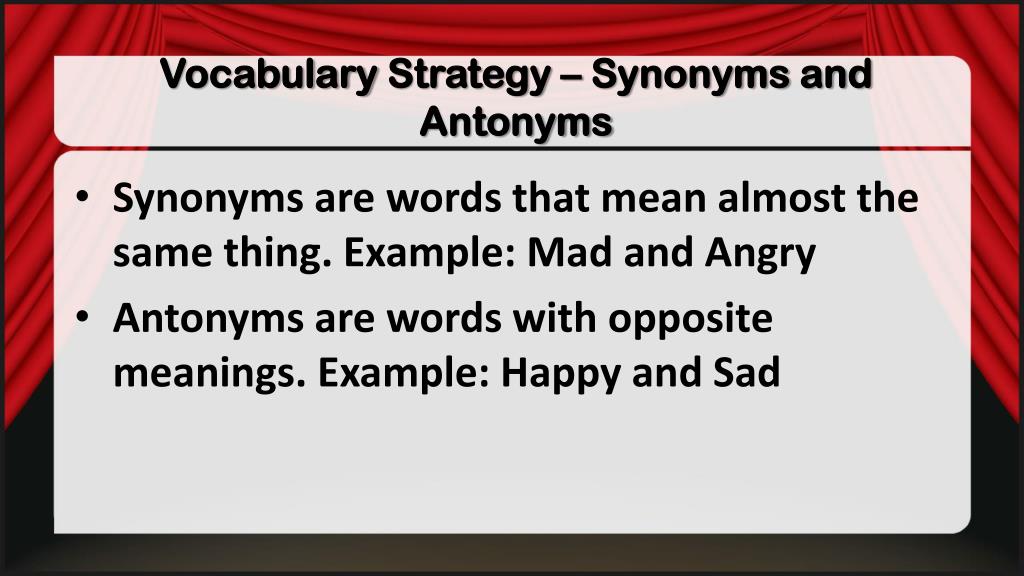 Vocabulary Strategy – Synonyms and Antonyms

• Synonyms are words that mean almost the same thing. Example: Mad and Angry

• Antonyms are words with opposite meanings. Example: Happy and Sad